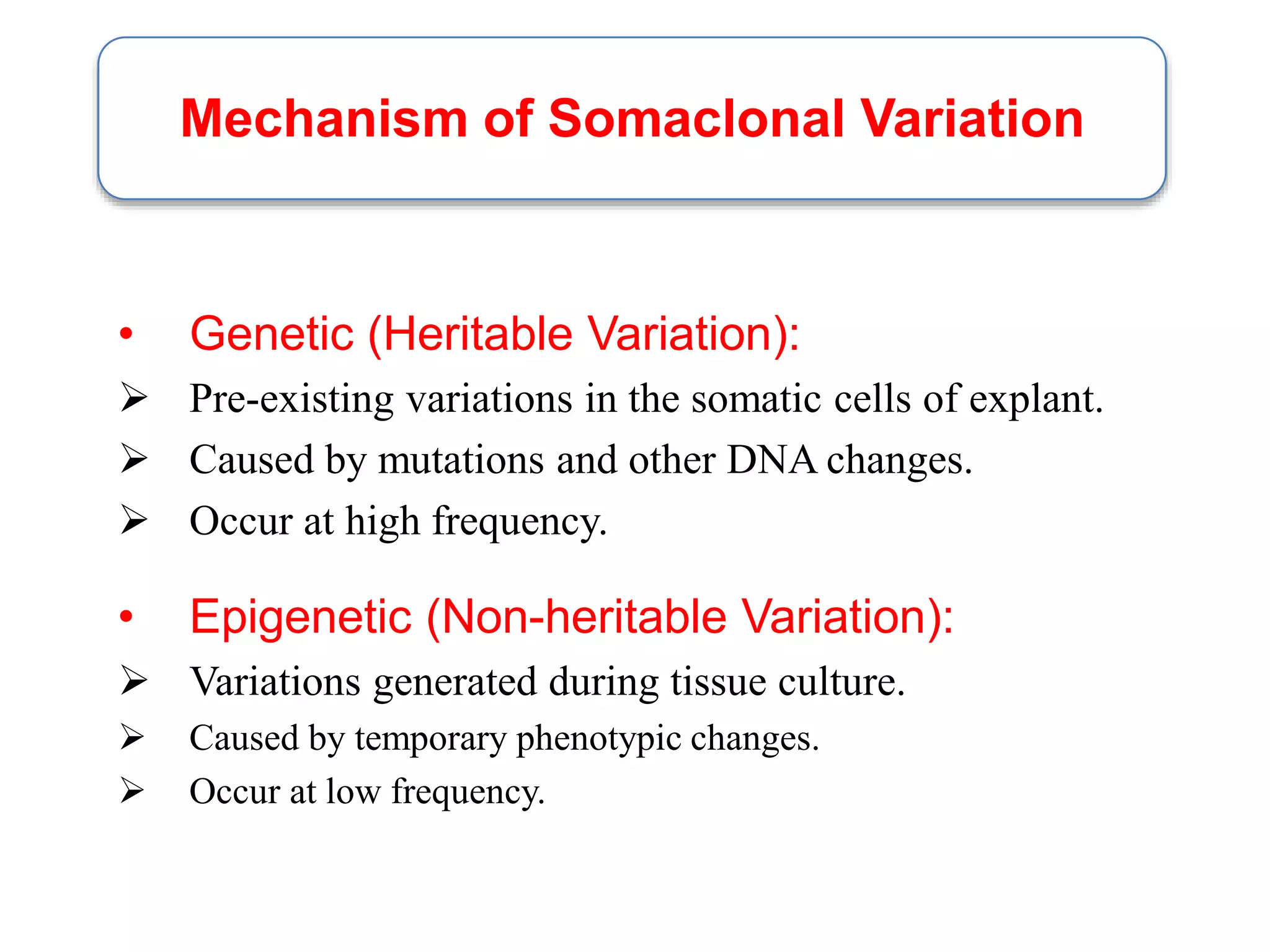 Mechanism of Somaclonal Variation

• Genetic (Heritable Variation):
➢ Pre-existing variations in the somatic cells of explant.
➢ Caused by mutations and other DNA changes.
➢ Occur at high frequency.

• Epigenetic (Non-heritable Variation):
➢ Variations generated during tissue culture.
➢ Caused by temporary phenotypic changes.
➢ Occur at low frequency.